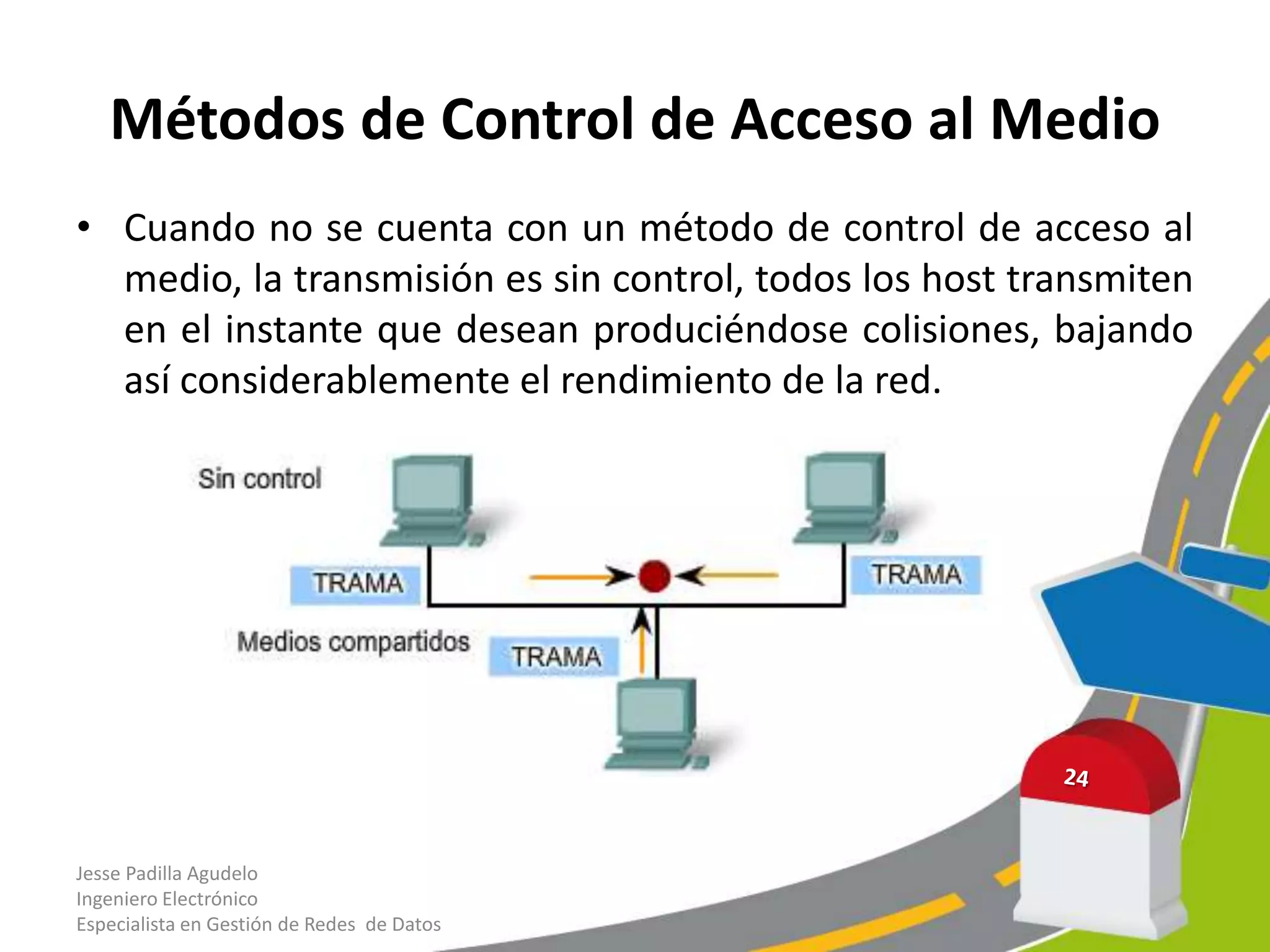 Métodos de Control de Acceso al Medio

• Cuando no se cuenta con un método de control de acceso al medio, la transmisión es sin control, todos los host transmiten en el instante que desean produciéndose colisiones, bajando así considerablemente el rendimiento de la red.

Sin control

TRAMA

TRAMA

Medios compartidos

TRAMA

24

Jesse Padilla Agudelo
Ingeniero Electrónico
Especialista en Gestión de Redes de Datos